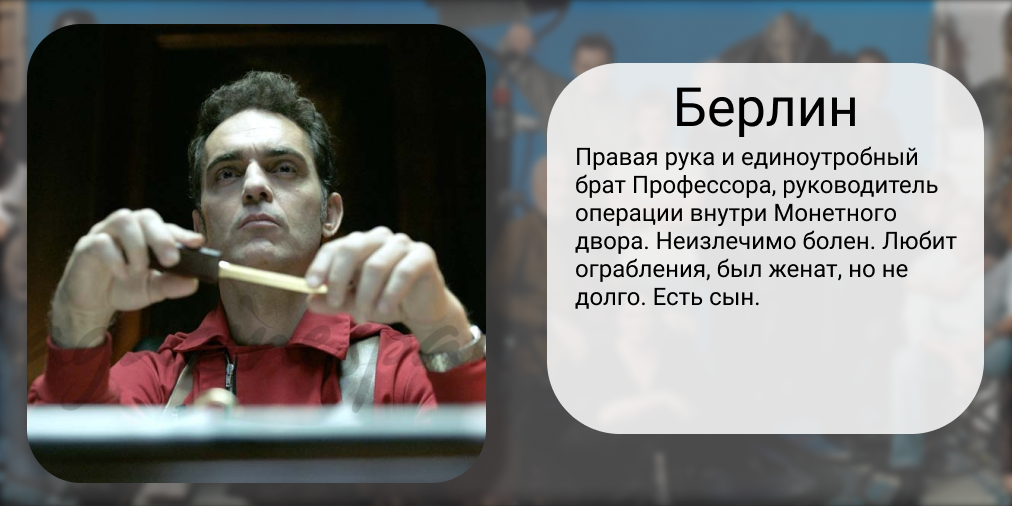 Берлин

Правая рука и единоутробный брат Профессора, руководитель операции внутри Монетного двора. Неизлечимо болен. Любит ограбления, был женат, но не долго. Есть сын.